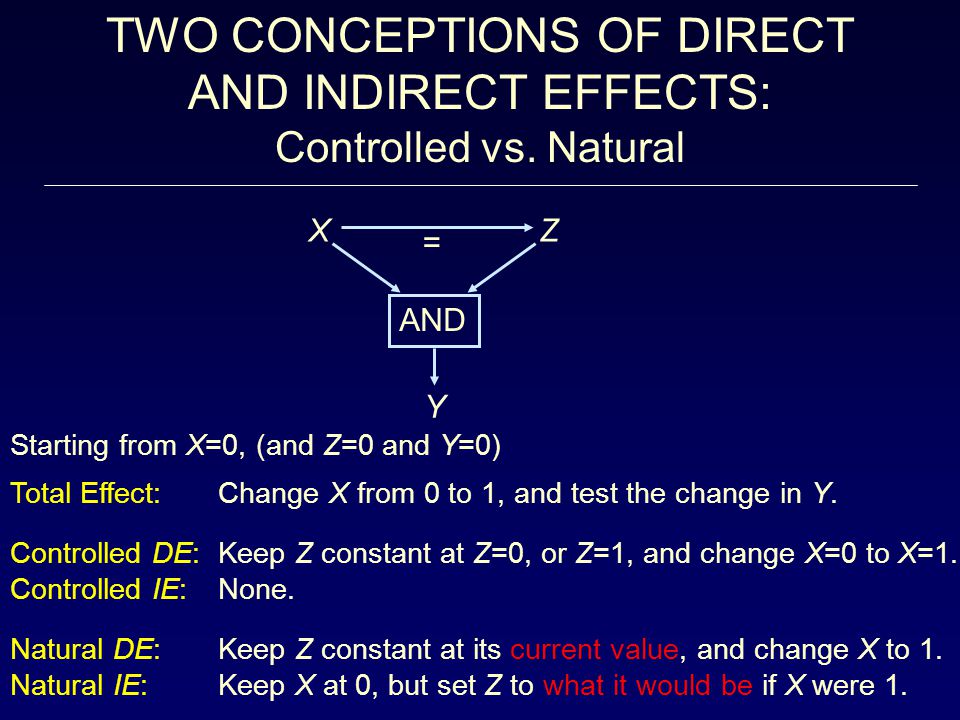 TWO CONCEPTIONS OF DIRECT AND INDIRECT EFFECTS:
Controlled vs. Natural

X
=
Z
AND
Y

Starting from X=0, (and Z=0 and Y=0)

Total Effect: Change X from 0 to 1, and test the change in Y.

Controlled DE: Keep Z constant at Z=0, or Z=1, and change X=0 to X=1.
Controlled IE: None.

Natural DE: Keep Z constant at its current value, and change X to 1.
Natural IE: Keep X at 0, but set Z to what it would be if X were 1.